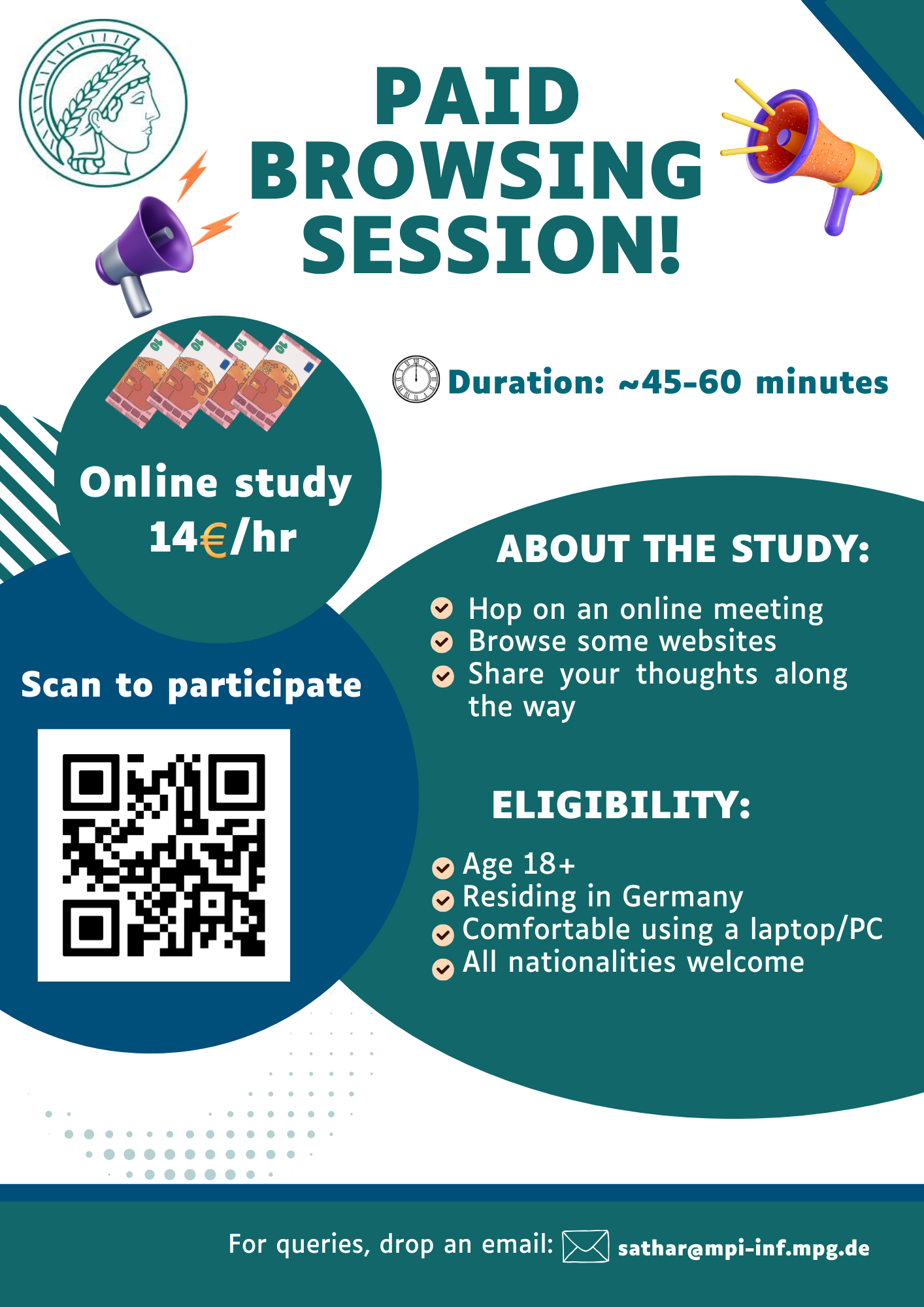 PAID BROWSING SESSION!

Duration: ~45-60 minutes

Online study
14€/hr

Scan to participate

ABOUT THE STUDY:

Hop on an online meeting
Browse some websites
Share your thoughts along the way

ELIGIBILITY:

Age 18+
Residing in Germany
Comfortable using a laptop/PC
All nationalities welcome

For queries, drop an email: sathar@mpi-inf.mpg.de